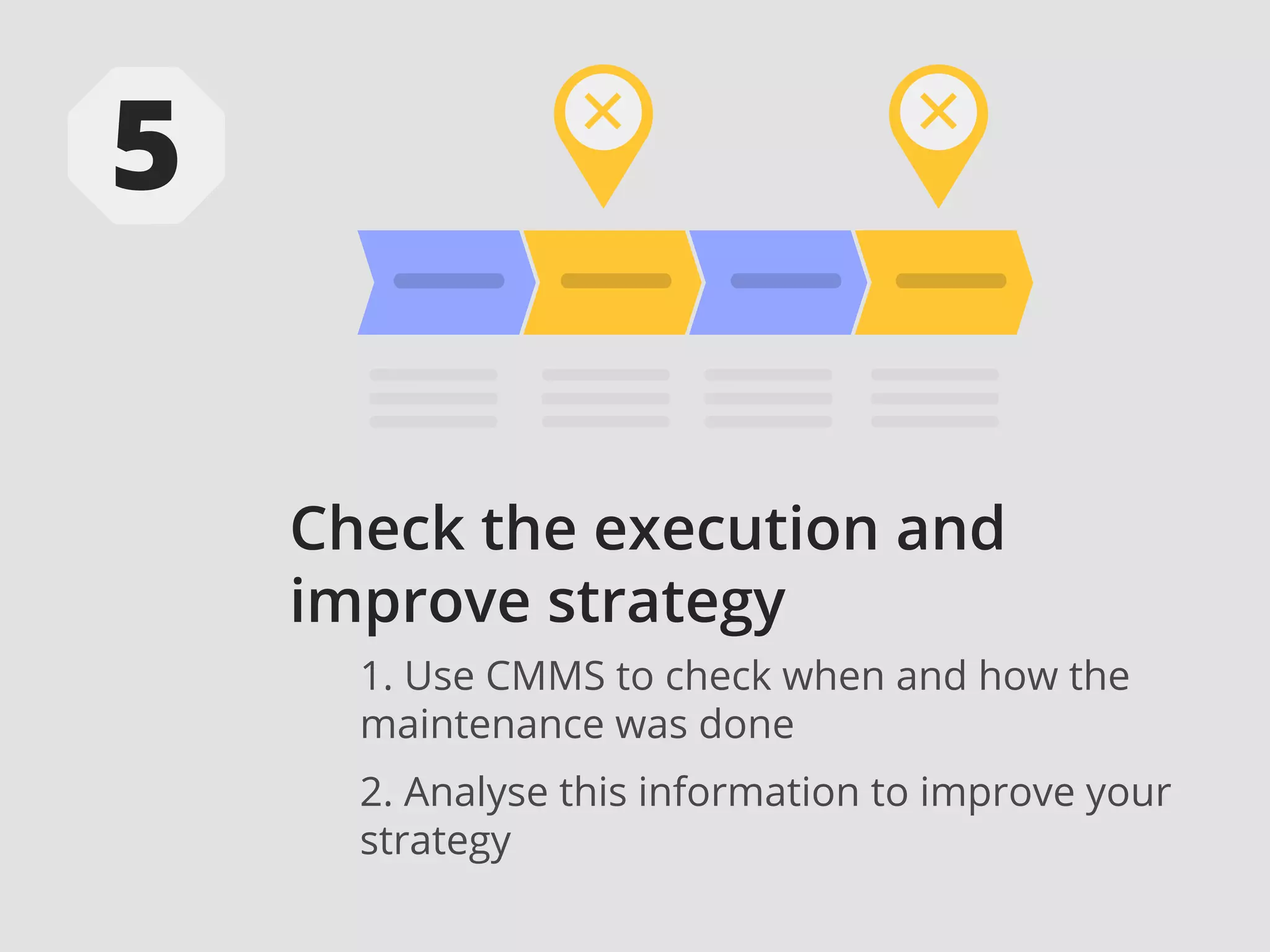 5

Check the execution and improve strategy

1. Use CMMS to check when and how the maintenance was done

2. Analyse this information to improve your strategy